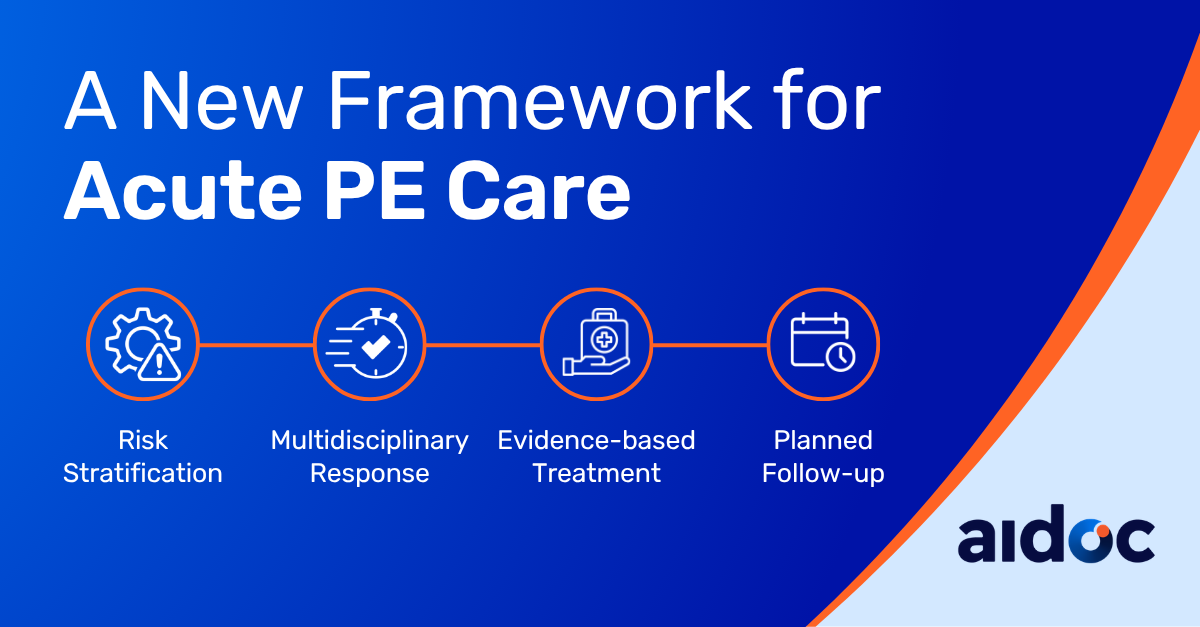 A New Framework for
Acute PE Care

Risk Stratification

Multidisciplinary Response

Evidence-based Treatment

Planned Follow-up

aidoc